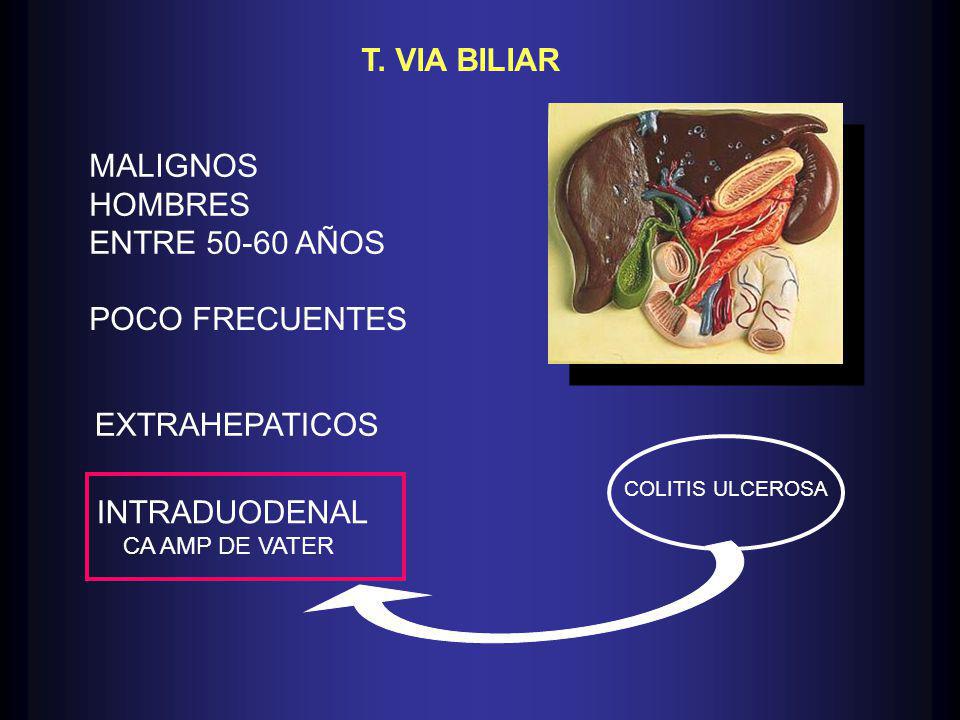 T. VIA BILIAR

MALIGNOS
HOMBRES
ENTRE 50-60 AÑOS

POCO FRECUENTES

EXTRAHEPATICOS

INTRADUODENAL
CA AMP DE VATER

COLITIS ULCEROSA